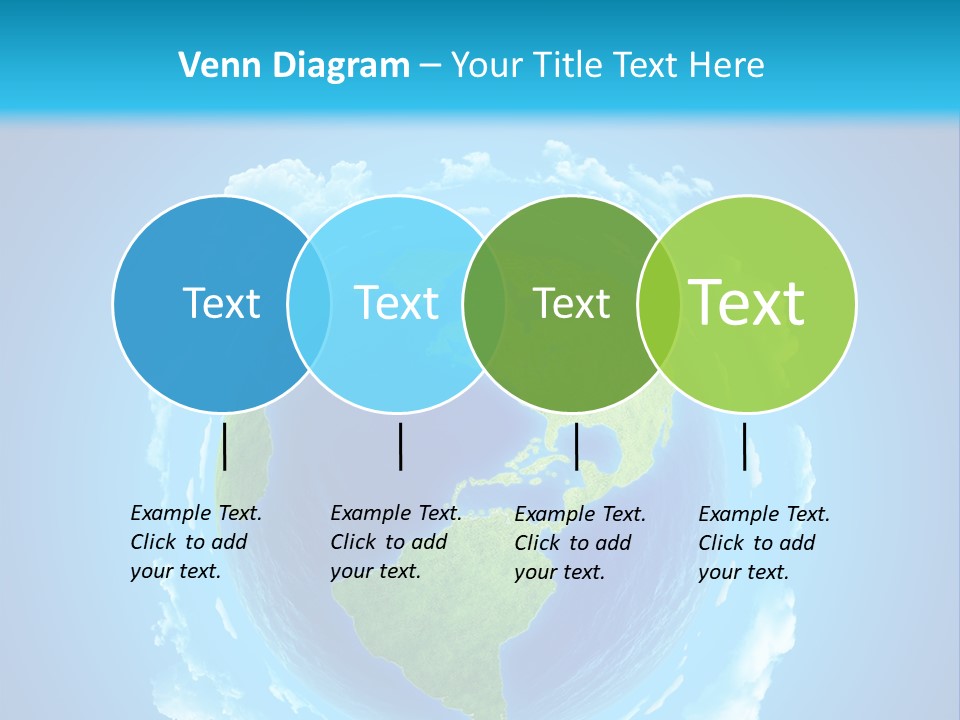 Venn Diagram – Your Title Text Here

Text

Text

Text

Text

Example Text. Click to add your text.

Example Text. Click to add your text.

Example Text. Click to add your text.

Example Text. Click to add your text.